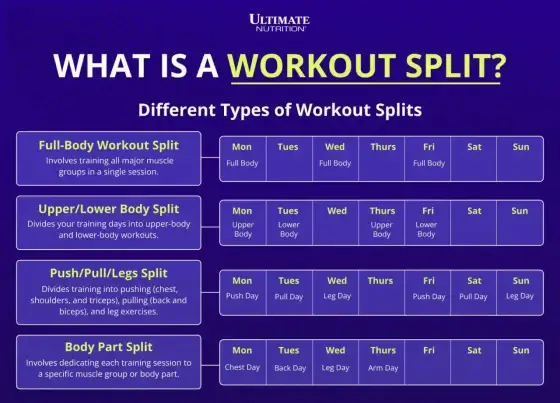 ULTIMATE NUTRITION

WHAT IS A WORKOUT SPLIT?

Different Types of Workout Splits

Full-Body Workout Split
Involves training all major muscle groups in a single session.

| Mon | Tues | Wed | Thurs | Fri | Sat | Sun |
|---|---|---|---|---|---|---|
| Full Body | | Full Body | | Full Body | | |

Upper/Lower Body Split
Divides your training days into upper-body and lower-body workouts.

| Mon | Tues | Wed | Thurs | Fri | Sat | Sun |
|---|---|---|---|---|---|---|
| Upper Body | Lower Body | | Upper Body | Lower Body | | |

Push/Pull/Legs Split
Divides training into pushing (chest, shoulders, and triceps), pulling (back and biceps), and leg exercises.

| Mon | Tues | Wed | Thurs | Fri | Sat | Sun |
|---|---|---|---|---|---|---|
| Push Day | Pull Day | Leg Day | | Push Day | Pull Day | Leg Day |

Body Part Split
Involves dedicating each training session to a specific muscle group or body part.

| Mon | Tues | Wed | Thurs | Fri | Sat | Sun |
|---|---|---|---|---|---|---|
| Chest Day | Back Day | Leg Day | Arm Day | | | |